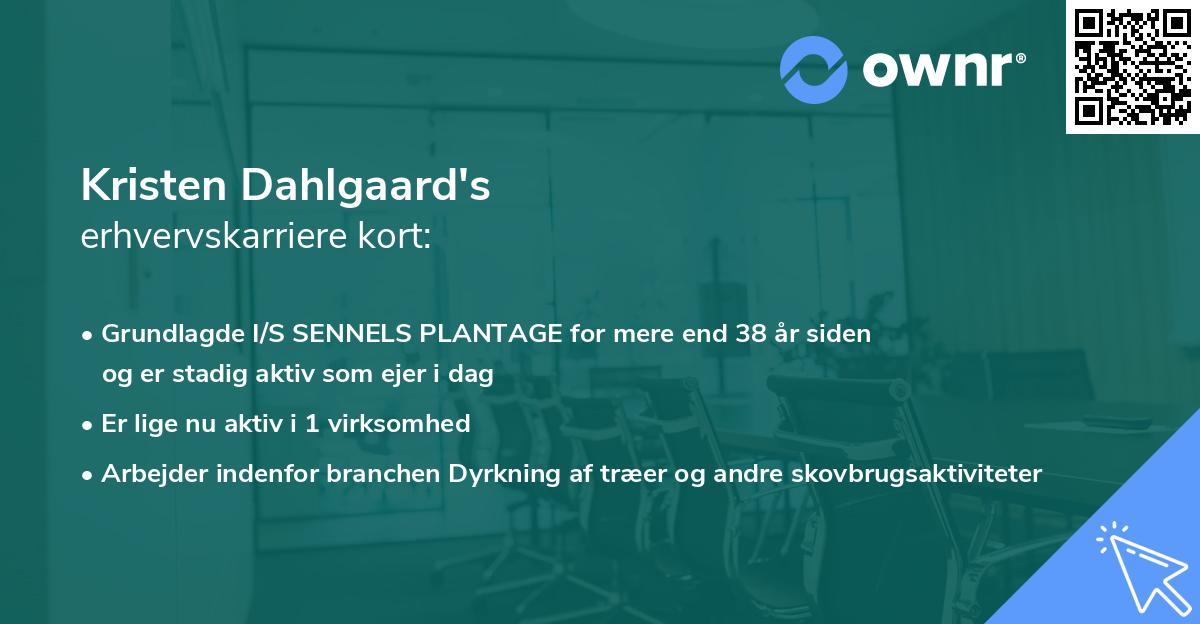 ownr®

Kristen Dahlgaard's
erhvervskarriere kort:

• Grundlagde I/S SENNELS PLANTAGE for mere end 38 år siden og er stadig aktiv som ejer i dag

• Er lige nu aktiv i 1 virksomhed

• Arbejder indenfor branchen Dyrkning af træer og andre skovbrugsaktiviteter